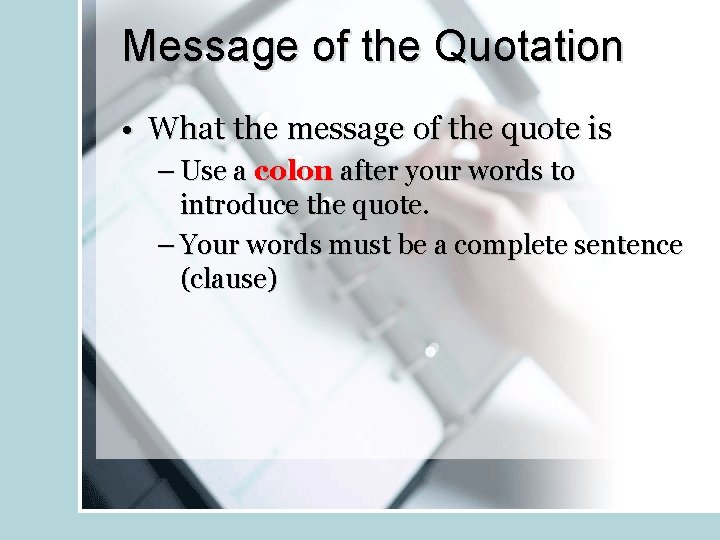 Message of the Quotation

• What the message of the quote is

– Use a colon after your words to introduce the quote.

– Your words must be a complete sentence (clause)